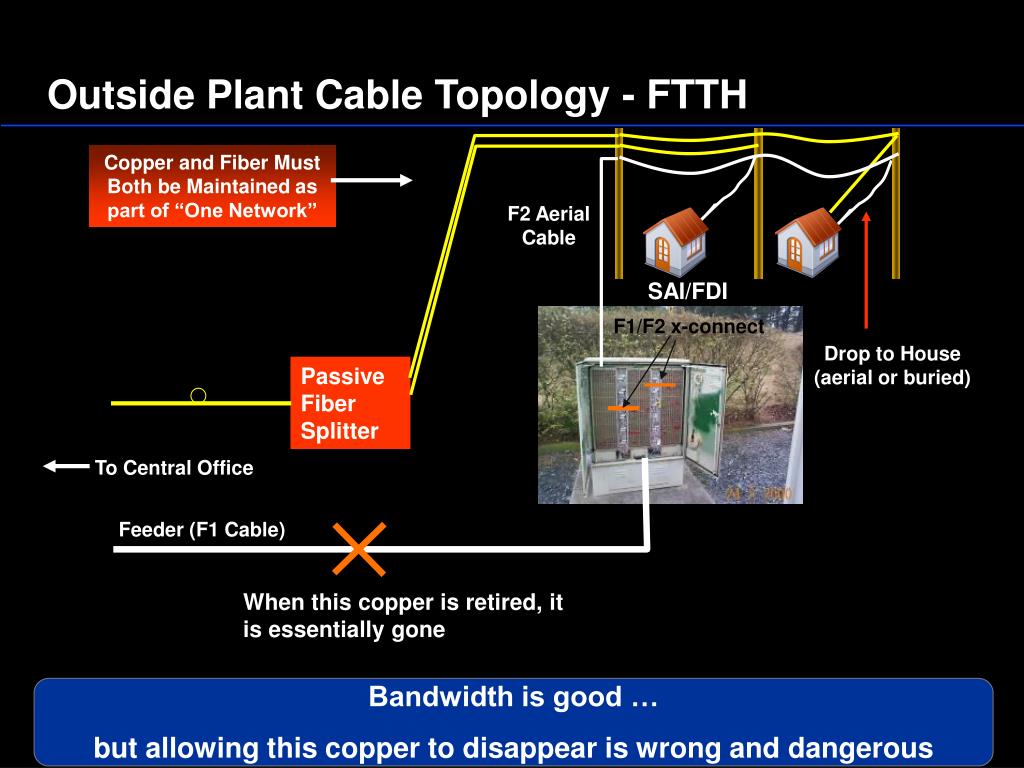 Outside Plant Cable Topology - FTTH

Copper and Fiber Must Both be Maintained as part of “One Network”

F2 Aerial Cable

SAI/FDI

F1/F2 x-connect

Drop to House (aerial or buried)

Passive Fiber Splitter

To Central Office

Feeder (F1 Cable)

When this copper is retired, it is essentially gone

Bandwidth is good …

but allowing this copper to disappear is wrong and dangerous